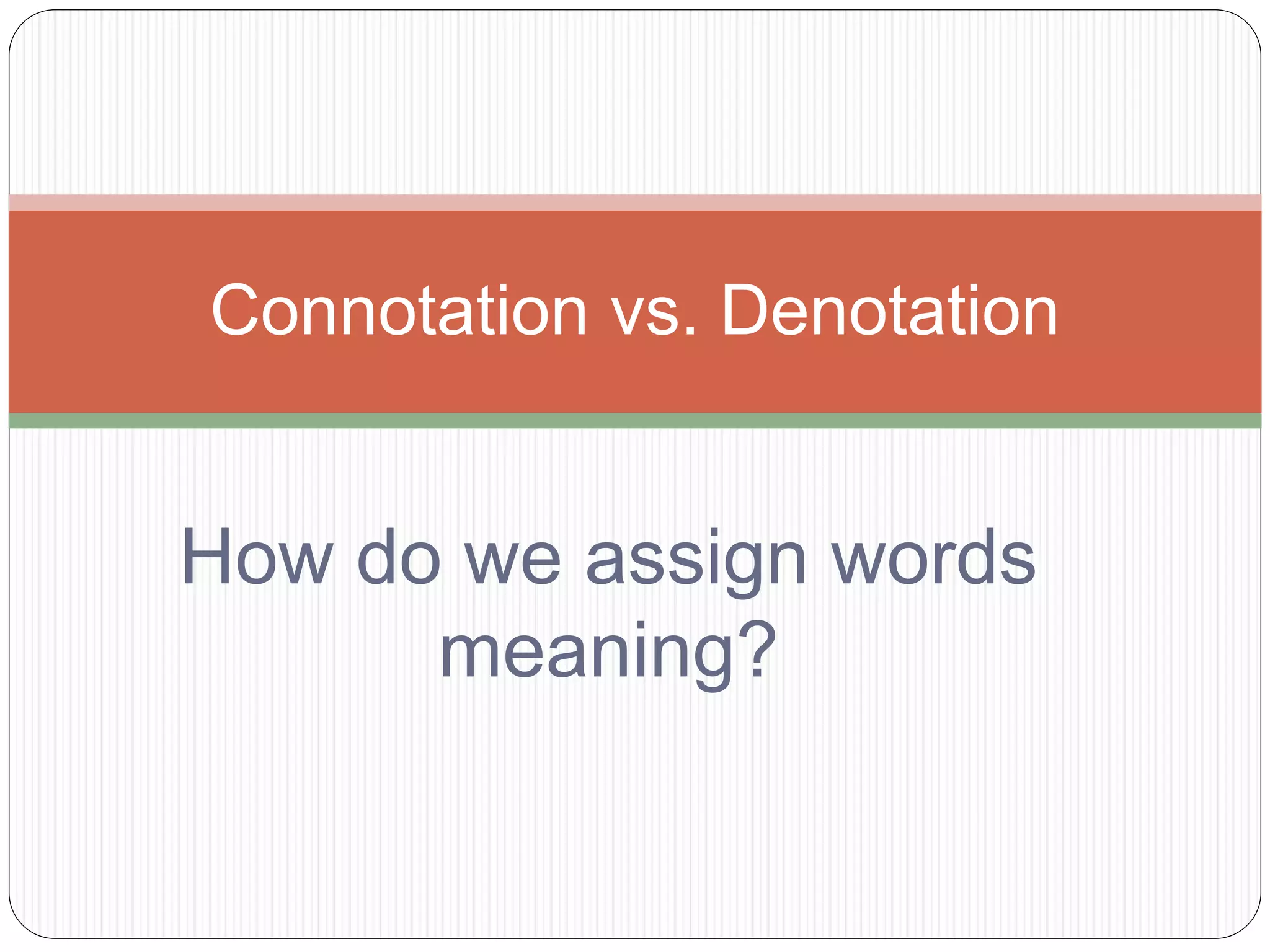 Connotation vs. Denotation

How do we assign words meaning?